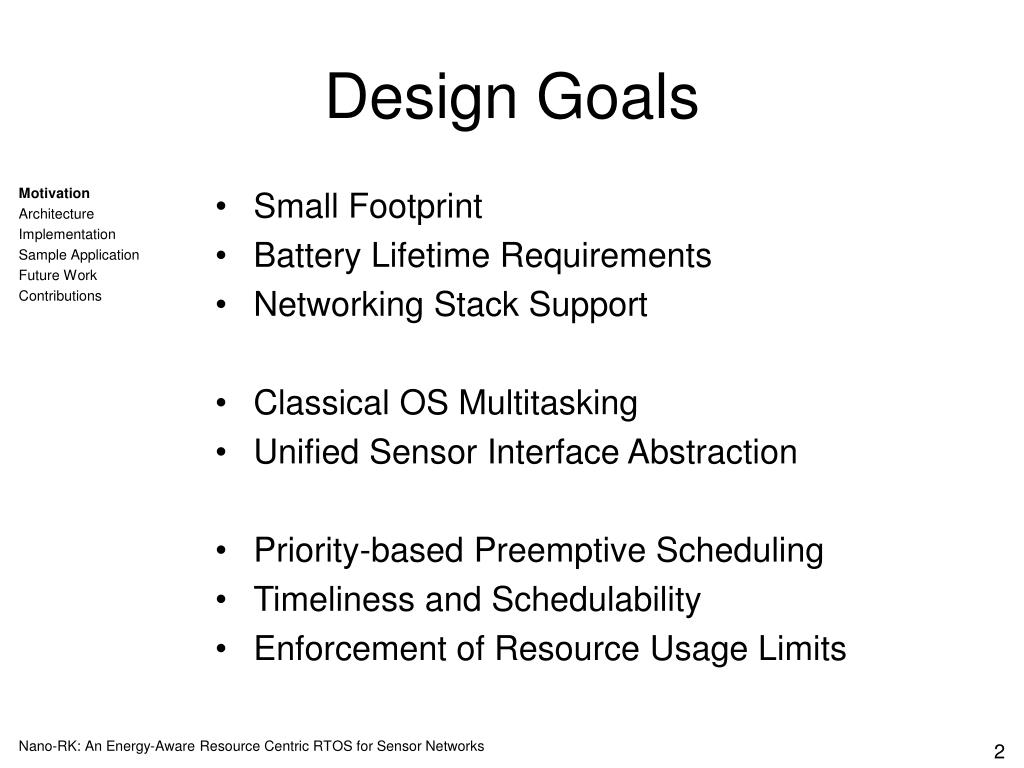 Design Goals

Motivation
Architecture
Implementation
Sample Application
Future Work
Contributions

• Small Footprint
• Battery Lifetime Requirements
• Networking Stack Support

• Classical OS Multitasking
• Unified Sensor Interface Abstraction

• Priority-based Preemptive Scheduling
• Timeliness and Schedulability
• Enforcement of Resource Usage Limits

Nano-RK: An Energy-Aware Resource Centric RTOS for Sensor Networks

2